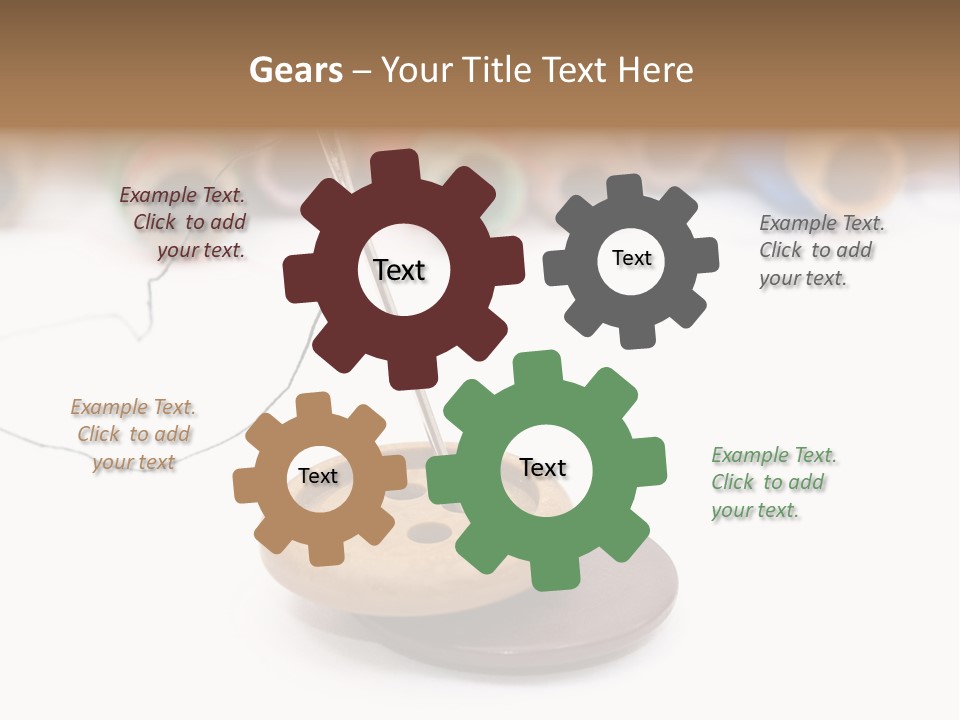 Gears – Your Title Text Here

Example Text. Click to add your text.

Text

Text

Example Text. Click to add your text.

Example Text. Click to add your text

Text

Text

Example Text. Click to add your text.